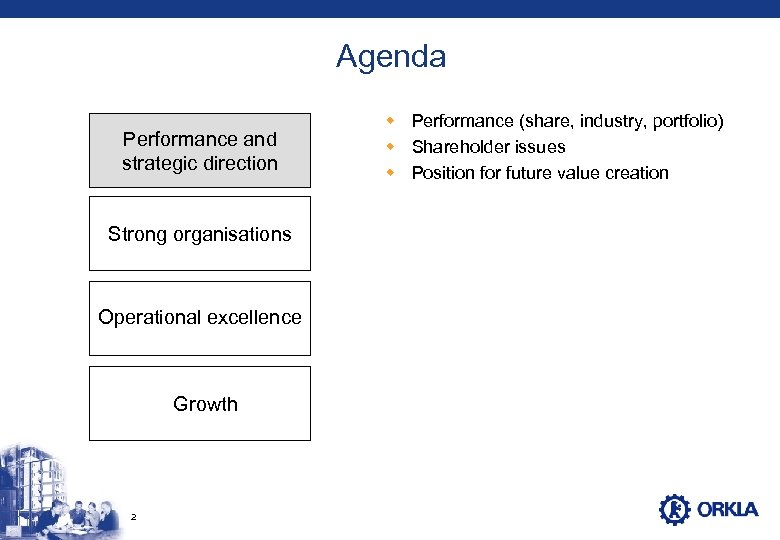 Agenda

Performance and strategic direction

Strong organisations

Operational excellence

Growth

- Performance (share, industry, portfolio)
- Shareholder issues
- Position for future value creation

2

ORKLA